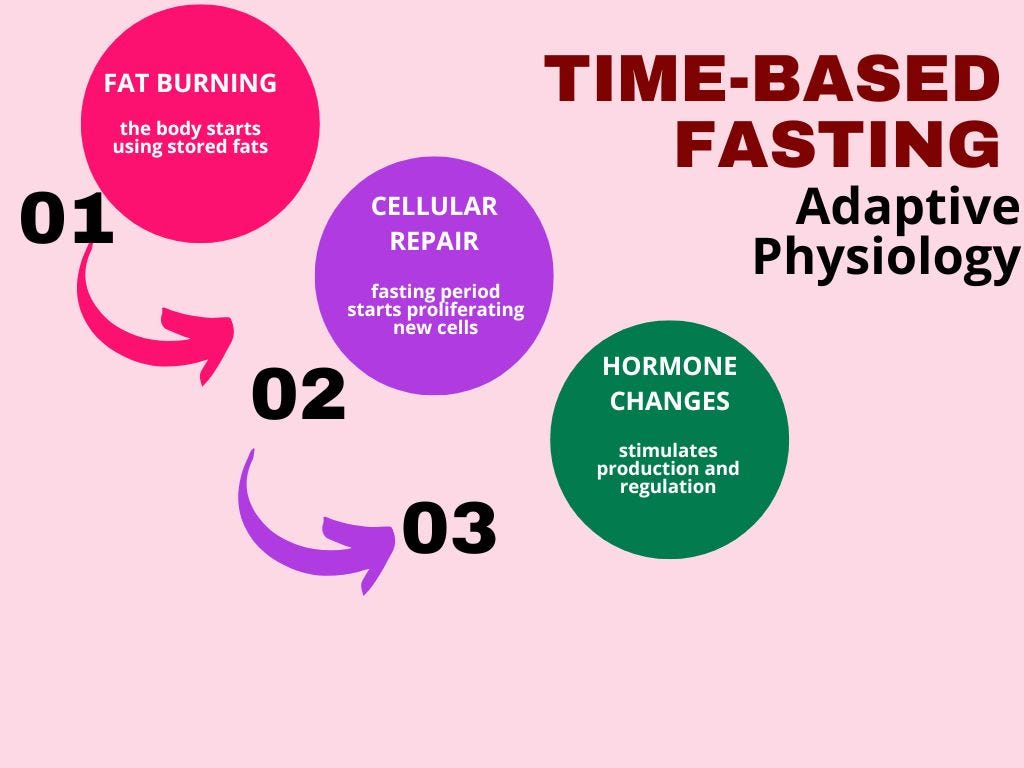 TIME-BASED FASTING
Adaptive Physiology

01
FAT BURNING
the body starts using stored fats

02
CELLULAR REPAIR
fasting period starts proliferating new cells

03
HORMONE CHANGES
stimulates production and regulation